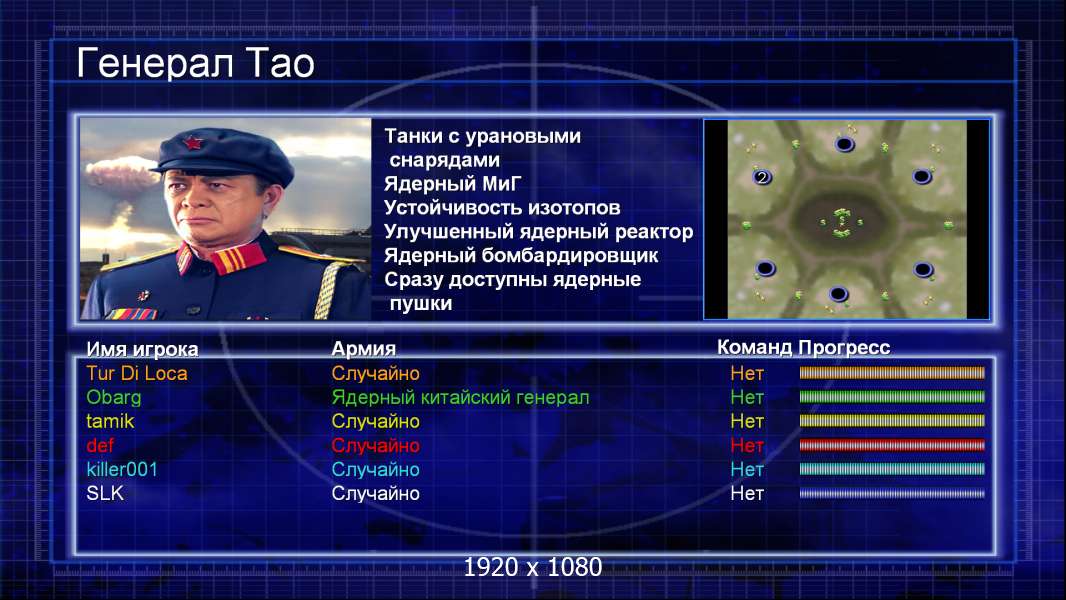 Генерал Тао

Танки с урановыми снарядами
Ядерный МиГ
Устойчивость изотопов
Улучшенный ядерный реактор
Ядерный бомбардировщик
Сразу доступны ядерные пушки

2

| Имя игрока | Армия | Команд | Прогресс |
|---|---|---|---|
| Tur Di Loca | Случайно | Нет | |
| Obarg | Ядерный китайский генерал | Нет | |
| tamik | Случайно | Нет | |
| def | Случайно | Нет | |
| killer001 | Случайно | Нет | |
| SLK | Случайно | Нет | |

1920 x 1080